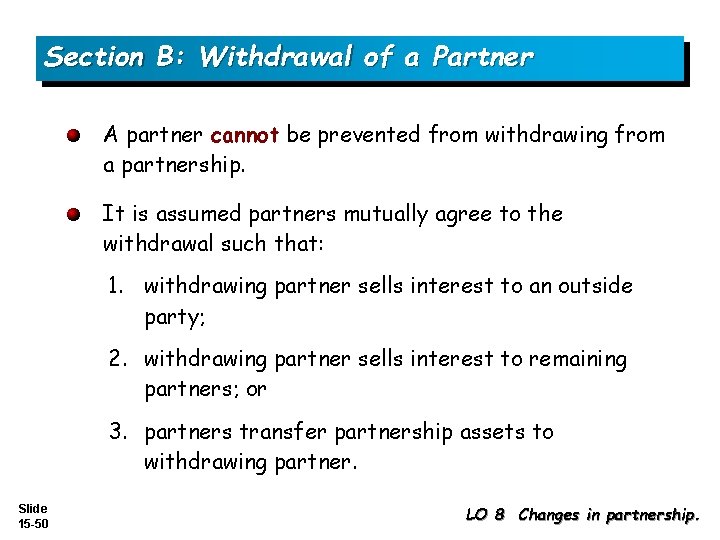 Section B: Withdrawal of a Partner

• A partner cannot be prevented from withdrawing from a partnership.

• It is assumed partners mutually agree to the withdrawal such that:

1. withdrawing partner sells interest to an outside party;

2. withdrawing partner sells interest to remaining partners; or

3. partners transfer partnership assets to withdrawing partner.

Slide
15-50

LO 8 Changes in partnership.